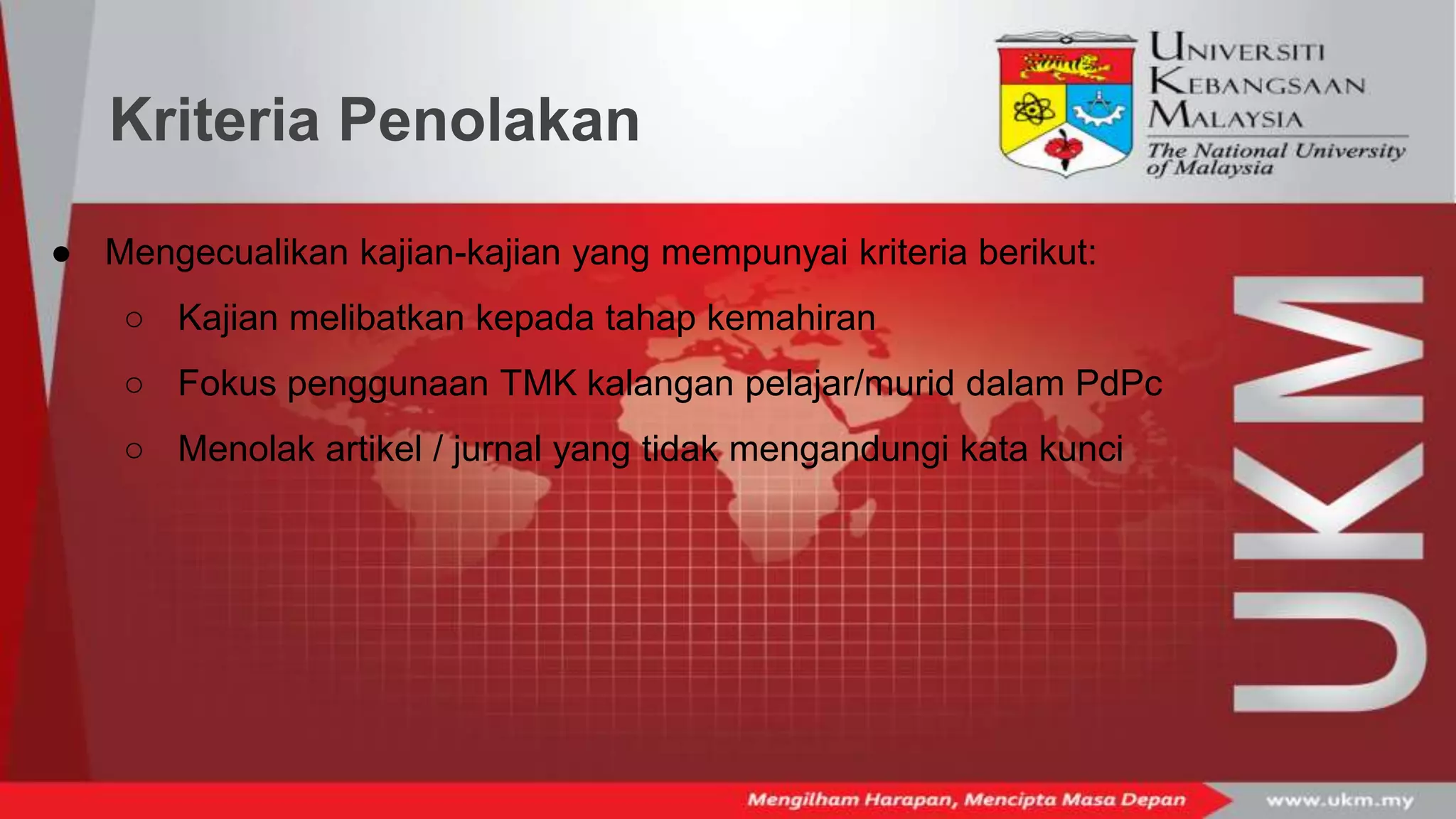 Kriteria Penolakan

UNIVERSITI KEBANGSAAN MALAYSIA
The National University of Malaysia

● Mengecualikan kajian-kajian yang mempunyai kriteria berikut:
○ Kajian melibatkan kepada tahap kemahiran
○ Fokus penggunaan TMK kalangan pelajar/murid dalam PdPc
○ Menolak artikel / jurnal yang tidak mengandungi kata kunci

UKM

Mengilham Harapan, Mencipta Masa Depan
www.ukm.my